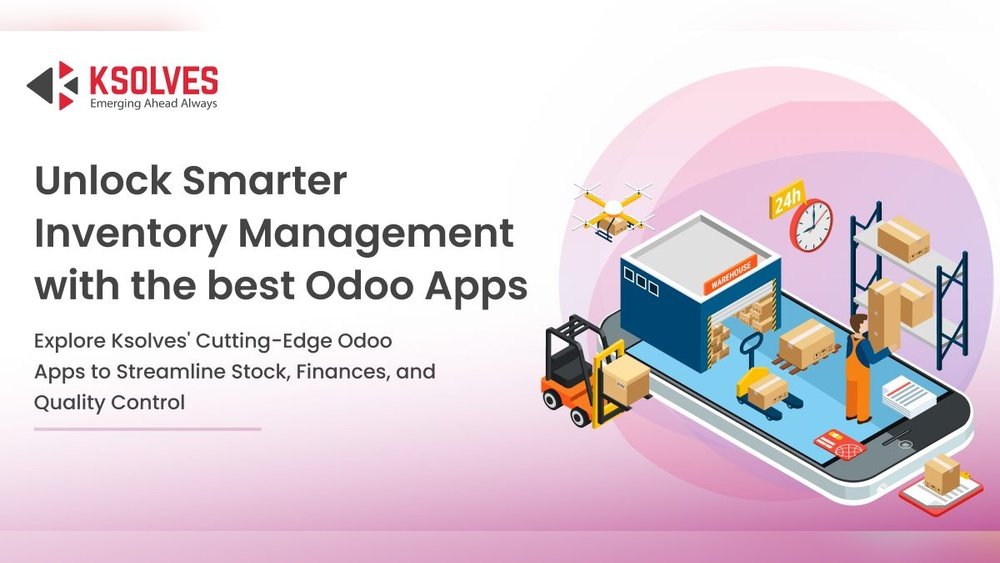 KSOLVES
Emerging Ahead Always

Unlock Smarter Inventory Management with the best Odoo Apps

Explore Ksolves' Cutting-Edge Odoo Apps to Streamline Stock, Finances, and Quality Control

24h

WAREHOUSE